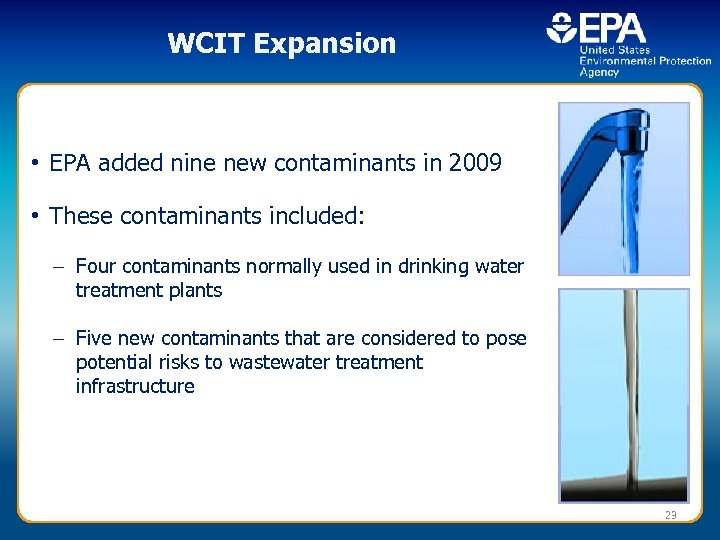 WCIT Expansion

EPA
United States
Environmental Protection
Agency

• EPA added nine new contaminants in 2009

• These contaminants included:

– Four contaminants normally used in drinking water treatment plants

– Five new contaminants that are considered to pose potential risks to wastewater treatment infrastructure

23